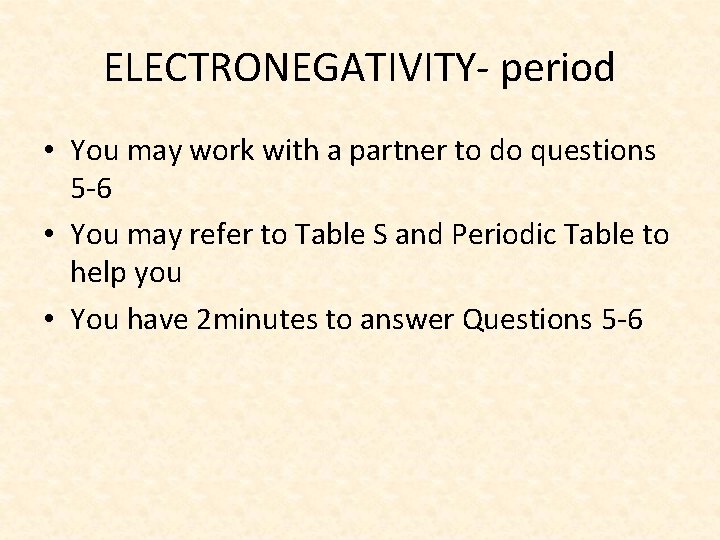 ELECTRONEGATIVITY- period

• You may work with a partner to do questions 5-6
• You may refer to Table S and Periodic Table to help you
• You have 2minutes to answer Questions 5-6